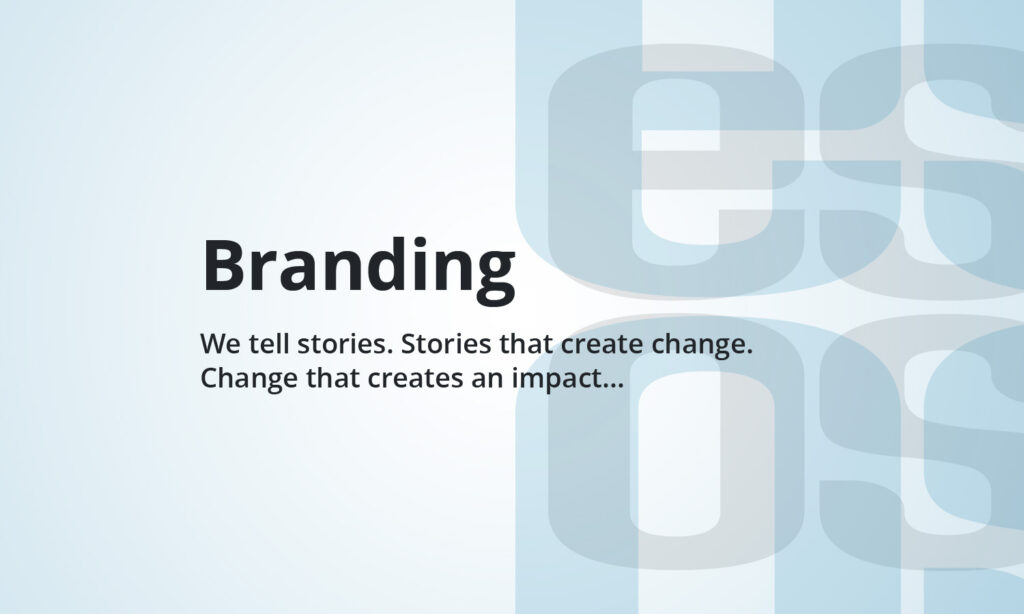 Branding

We tell stories. Stories that create change. Change that creates an impact...